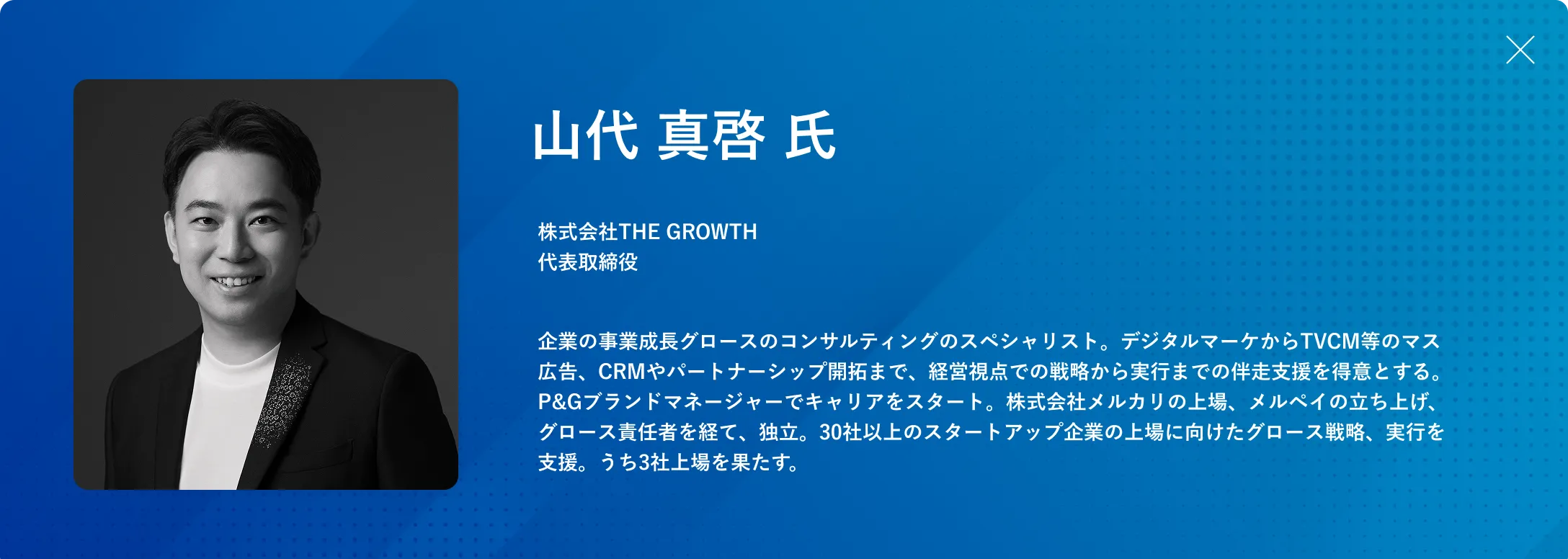 山代 真啓 氏

株式会社THE GROWTH
代表取締役

企業の事業成長グロースのコンサルティングのスペシャリスト。デジタルマーケからTVCM等のマス広告、CRMやパートナーシップ開拓まで、経営視点での戦略から実行までの伴走支援を得意とする。P&Gブランドマネージャーでキャリアをスタート。株式会社メルカリの上場、メルペイの立ち上げ、グロース責任者を経て、独立。30社以上のスタートアップ企業の上場に向けたグロース戦略、実行を支援。うち3社上場を果たす。